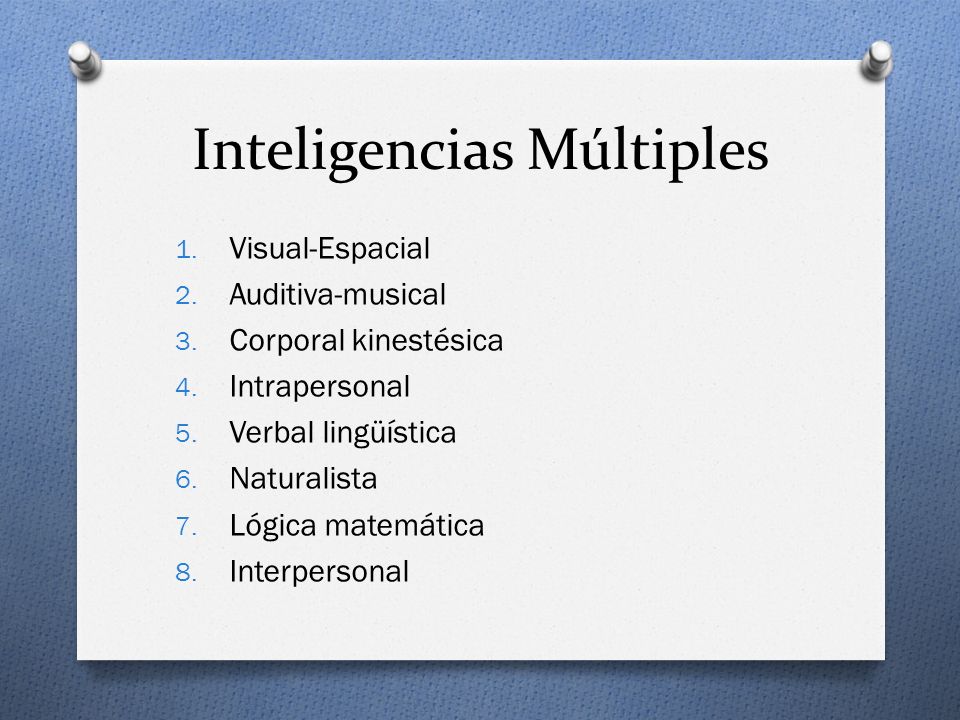 Inteligencias Múltiples

1. Visual-Espacial
2. Auditiva-musical
3. Corporal kinestésica
4. Intrapersonal
5. Verbal lingüística
6. Naturalista
7. Lógica matemática
8. Interpersonal